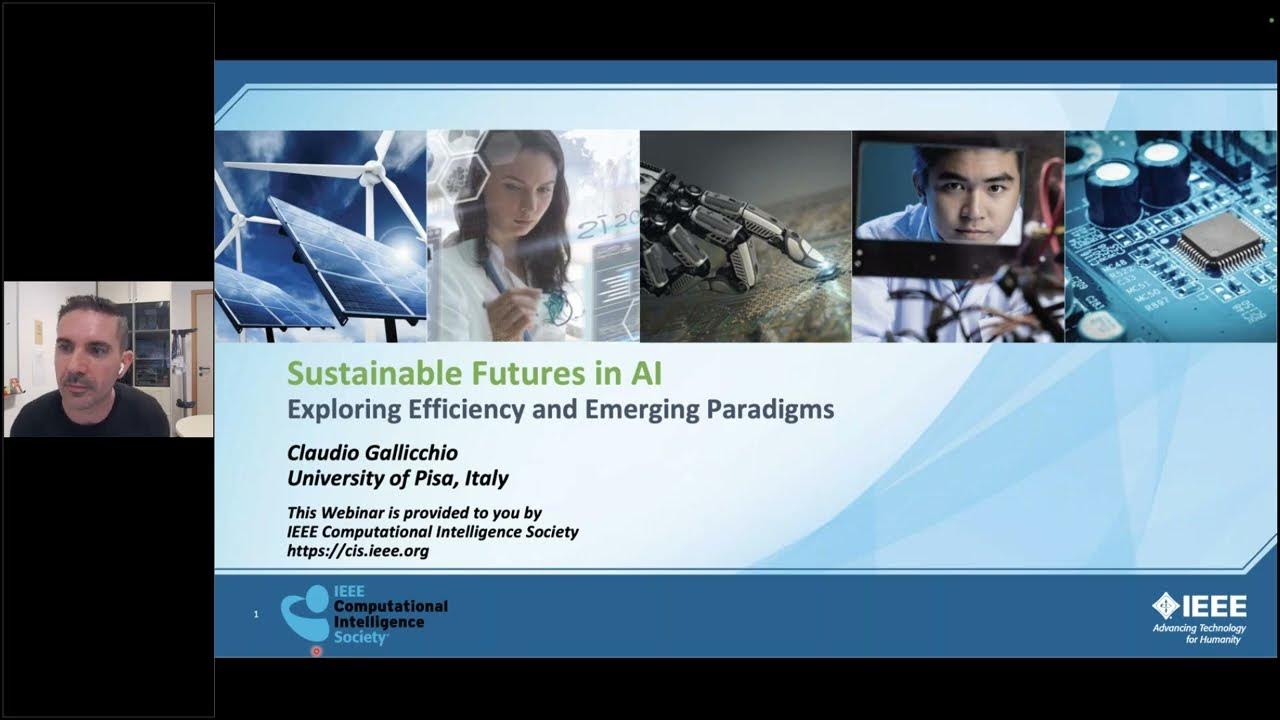 Sustainable Futures in AI
Exploring Efficiency and Emerging Paradigms

Claudio Gallicchio
University of Pisa, Italy

This Webinar is provided to you by
IEEE Computational Intelligence Society
https://cis.ieee.org

1

IEEE
Computational
Intelligence
Society

IEEE
Advancing Technology
for Humanity